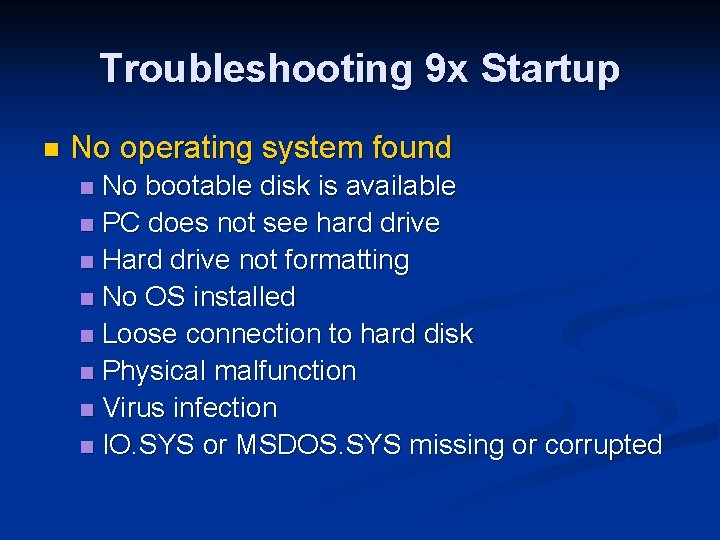 Troubleshooting 9x Startup

- No operating system found
  - No bootable disk is available
  - PC does not see hard drive
  - Hard drive not formatting
  - No OS installed
  - Loose connection to hard disk
  - Physical malfunction
  - Virus infection
  - IO.SYS or MSDOS.SYS missing or corrupted